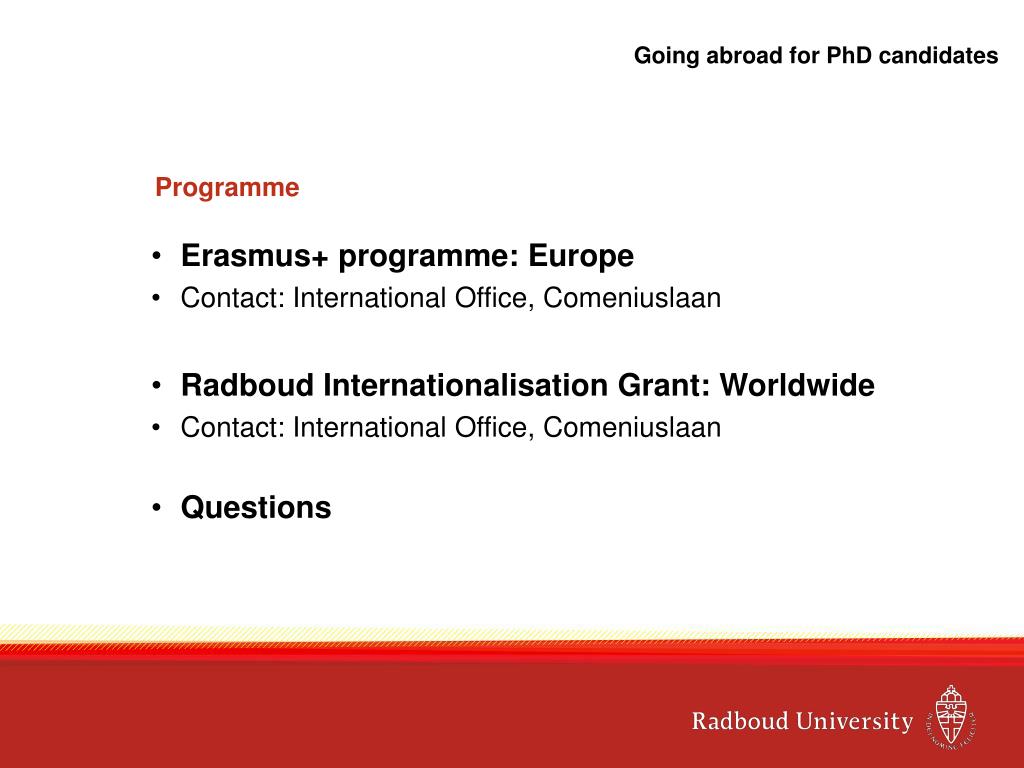 Going abroad for PhD candidates

Programme

• Erasmus+ programme: Europe
• Contact: International Office, Comeniuslaan

• Radboud Internationalisation Grant: Worldwide
• Contact: International Office, Comeniuslaan

• Questions

Radboud University